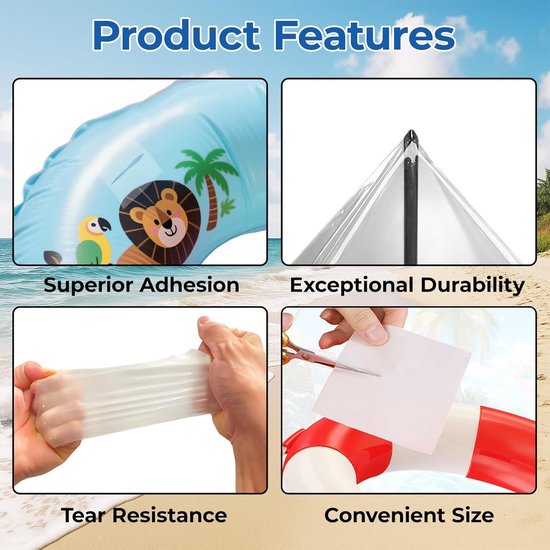 Product Features

Superior Adhesion

Exceptional Durability

Tear Resistance

Convenient Size